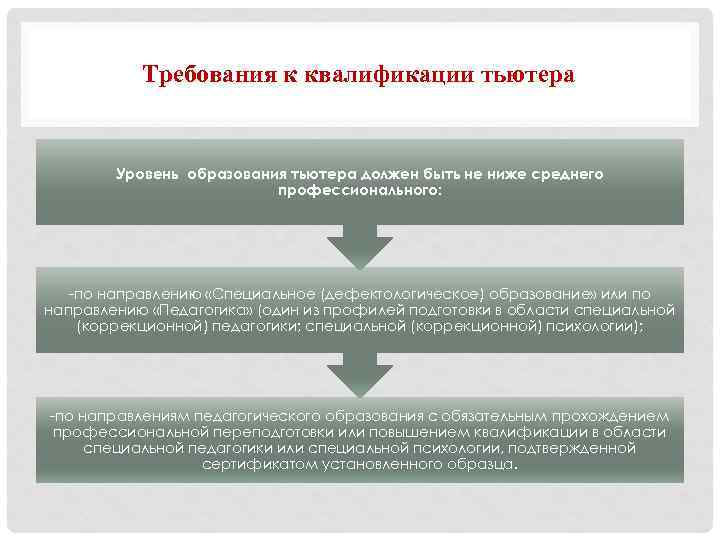 Требования к квалификации тьютера

Уровень образования тьютера должен быть не ниже среднего профессионального:

-по направлению «Специальное (дефектологическое) образование» или по направлению «Педагогика» (один из профилей подготовки в области специальной (коррекционной) педагогики; специальной (коррекционной) психологии);

-по направлениям педагогического образования с обязательным прохождением профессиональной переподготовки или повышением квалификации в области специальной педагогики или специальной психологии, подтвержденной сертификатом установленного образца.